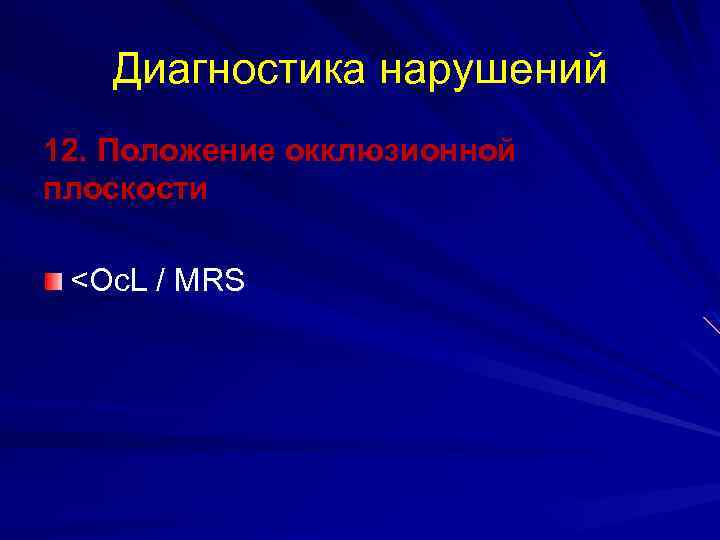 Диагностика нарушений

12. Положение окклюзионной плоскости

<OcL / MRS